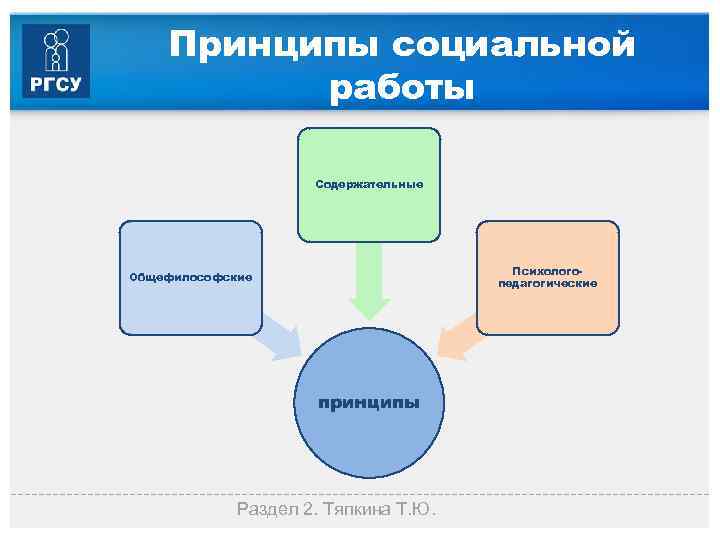 РГСУ

Принципы социальной работы

Содержательные

Общефилософские

Психолого-педагогические

принципы

Раздел 2. Тяпкина Т.Ю.